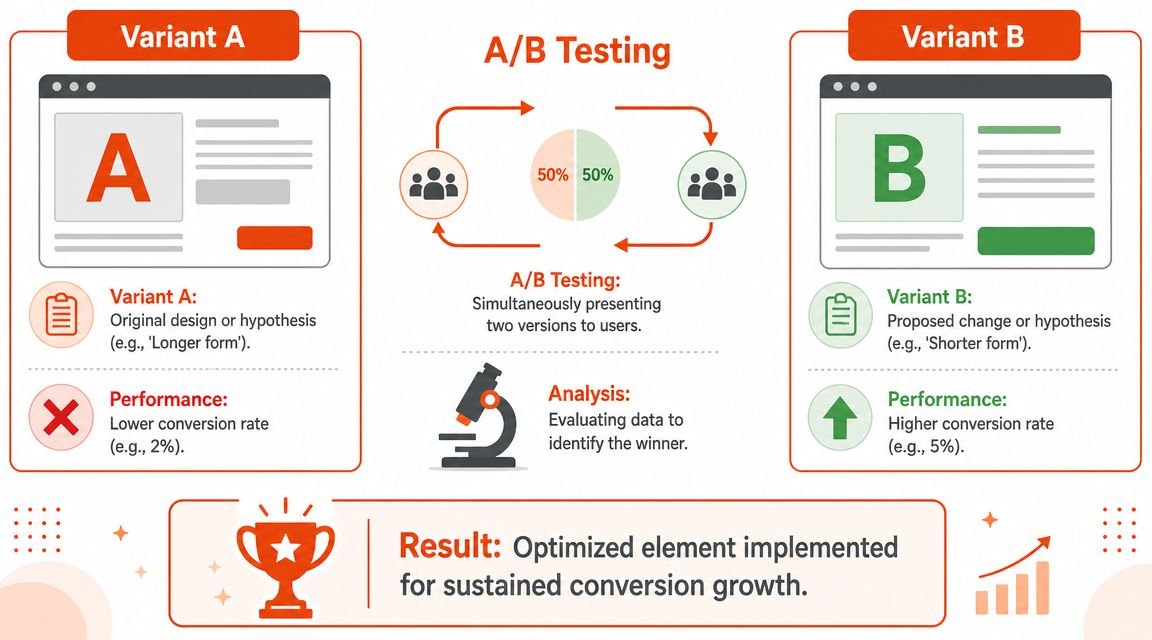 Variant A

A

Variant A:
Original design or hypothesis (e.g., 'Longer form').

Performance:
Lower conversion rate (e.g., 2%).

A/B Testing

50% 50%

A/B Testing:
Simultaneously presenting two versions to users.

Analysis:
Evaluating data to identify the winner.

Variant B

B

Variant B:
Proposed change or hypothesis (e.g., 'Shorter form').

Performance:
Higher conversion rate (e.g., 5%).

Result: Optimized element implemented for sustained conversion growth.